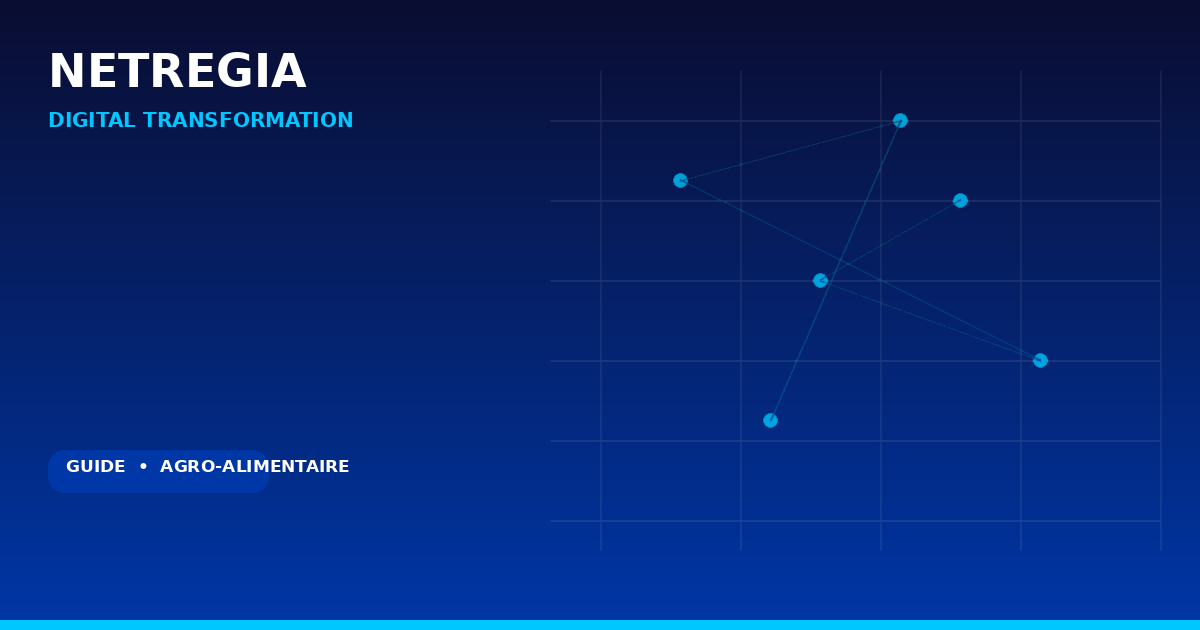 NETREGIA

DIGITAL TRANSFORMATION

GUIDE • AGRO-ALIMENTAIRE